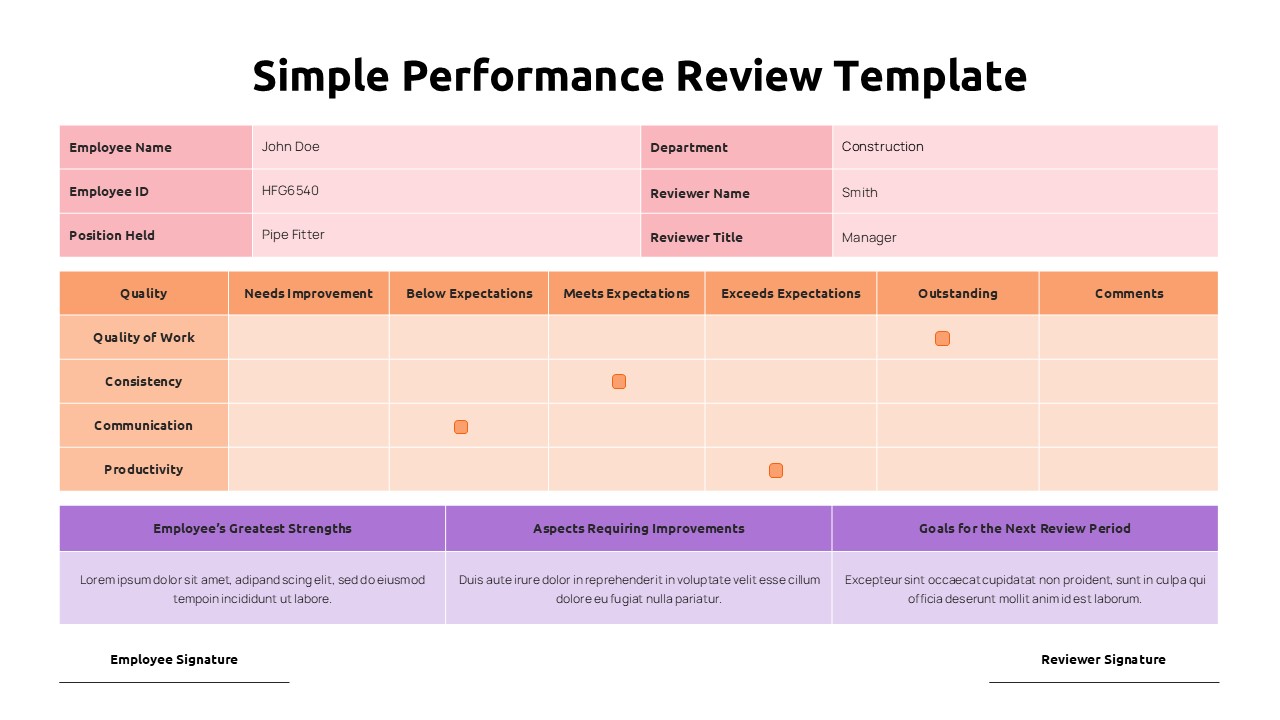 Simple Performance Review Template

| Employee Name | John Doe | Department | Construction |
|---|---|---|---|
| Employee ID | HFG6540 | Reviewer Name | Smith |
| Position Held | Pipe Fitter | Reviewer Title | Manager |

| Quality | Needs Improvement | Below Expectations | Meets Expectations | Exceeds Expectations | Outstanding | Comments |
|---|---|---|---|---|---|---|
| Quality of Work | | | | | | |
| Consistency | | | | | | |
| Communication | | | | | | |
| Productivity | | | | | | |

| Employee's Greatest Strengths | Aspects Requiring Improvements | Goals for the Next Review Period |
|---|---|---|
| Lorem ipsum dolor sit amet, adipand scing elit, sed do eiusmod tempoin incididunt ut labore. | Duis aute irure dolor in reprehenderit in voluptate velit esse cillum dolore eu fugiat nulla pariatur. | Excepteur sint occaecat cupidatat non proident, sunt in culpa qui officia deserunt mollit anim id est laborum. |

Employee Signature

Reviewer Signature